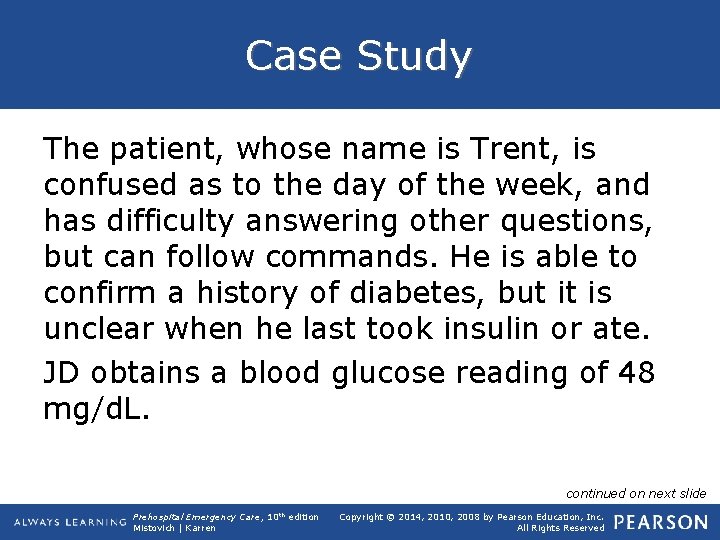 Case Study

The patient, whose name is Trent, is confused as to the day of the week, and has difficulty answering other questions, but can follow commands. He is able to confirm a history of diabetes, but it is unclear when he last took insulin or ate.

JD obtains a blood glucose reading of 48 mg/dL.

continued on next slide

ALWAYS LEARNING

Prehospital Emergency Care, 10th edition
Mistovich | Karren

Copyright © 2014, 2010, 2008 by Pearson Education, Inc.
All Rights Reserved

PEARSON